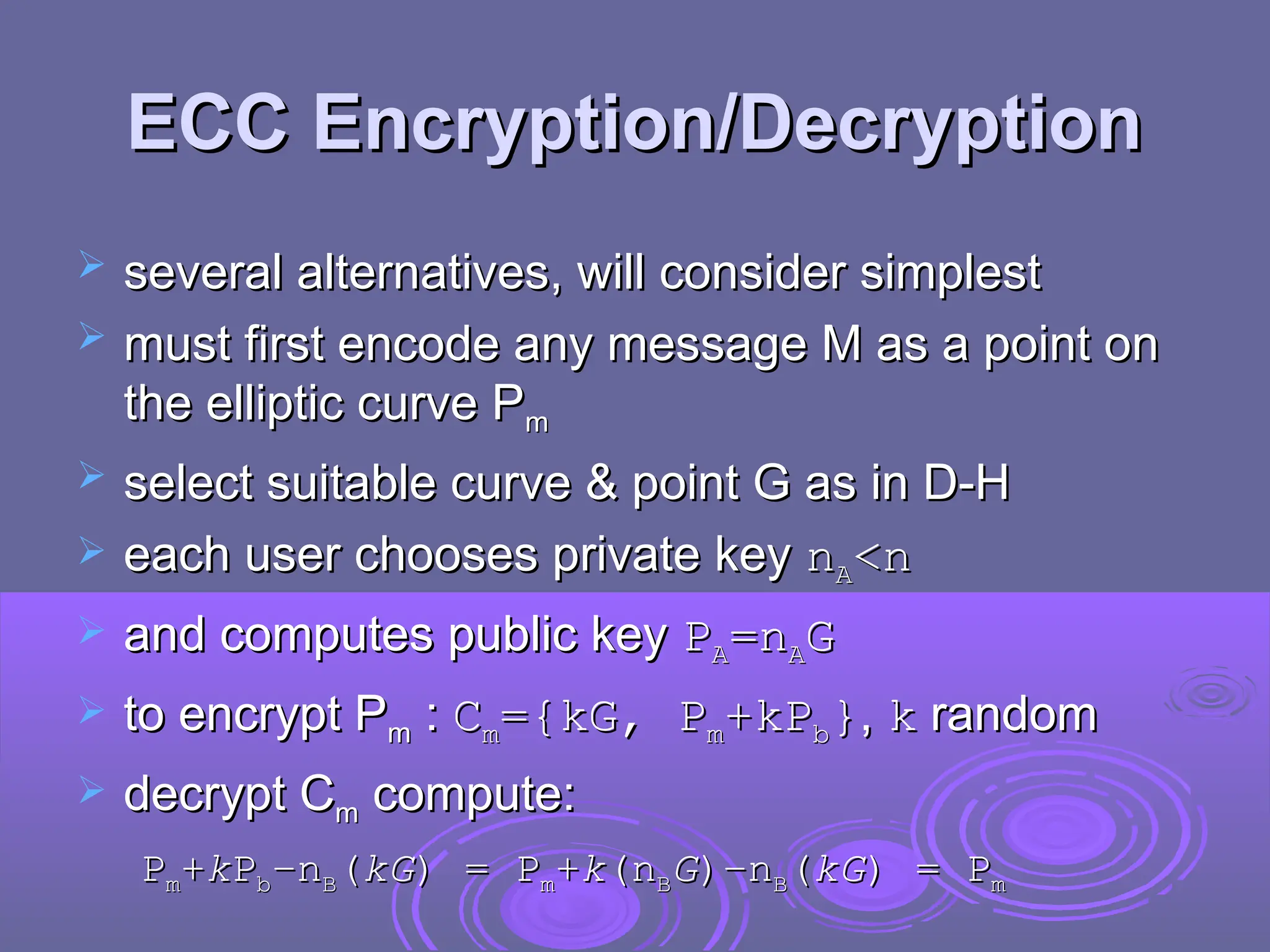 ECC Encryption/Decryption

several alternatives, will consider simplest

must first encode any message M as a point on the elliptic curve $P_m$

select suitable curve & point G as in D-H

each user chooses private key $n_A<n$

and computes public key $P_A=n_AG$

to encrypt $P_m$ : $C_m=\{kG, P_m+kP_b\}$, $k$ random

decrypt $C_m$ compute:

$P_m+kP_b-n_B(kG) = P_m+k(n_BG)-n_B(kG) = P_m$